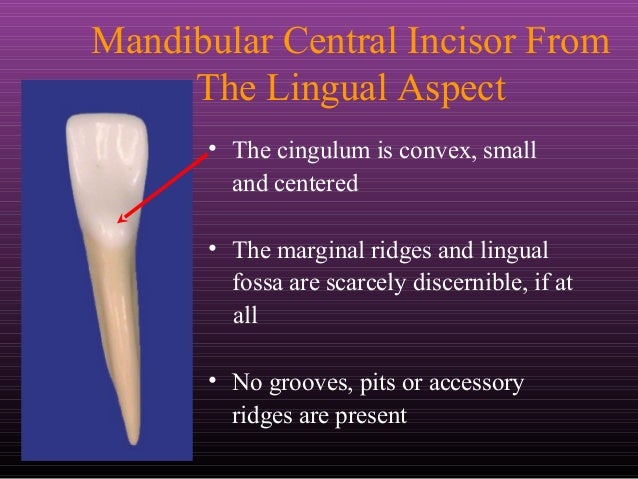 Mandibular Central Incisor From The Lingual Aspect

• The cingulum is convex, small and centered

• The marginal ridges and lingual fossa are scarcely discernible, if at all

• No grooves, pits or accessory ridges are present